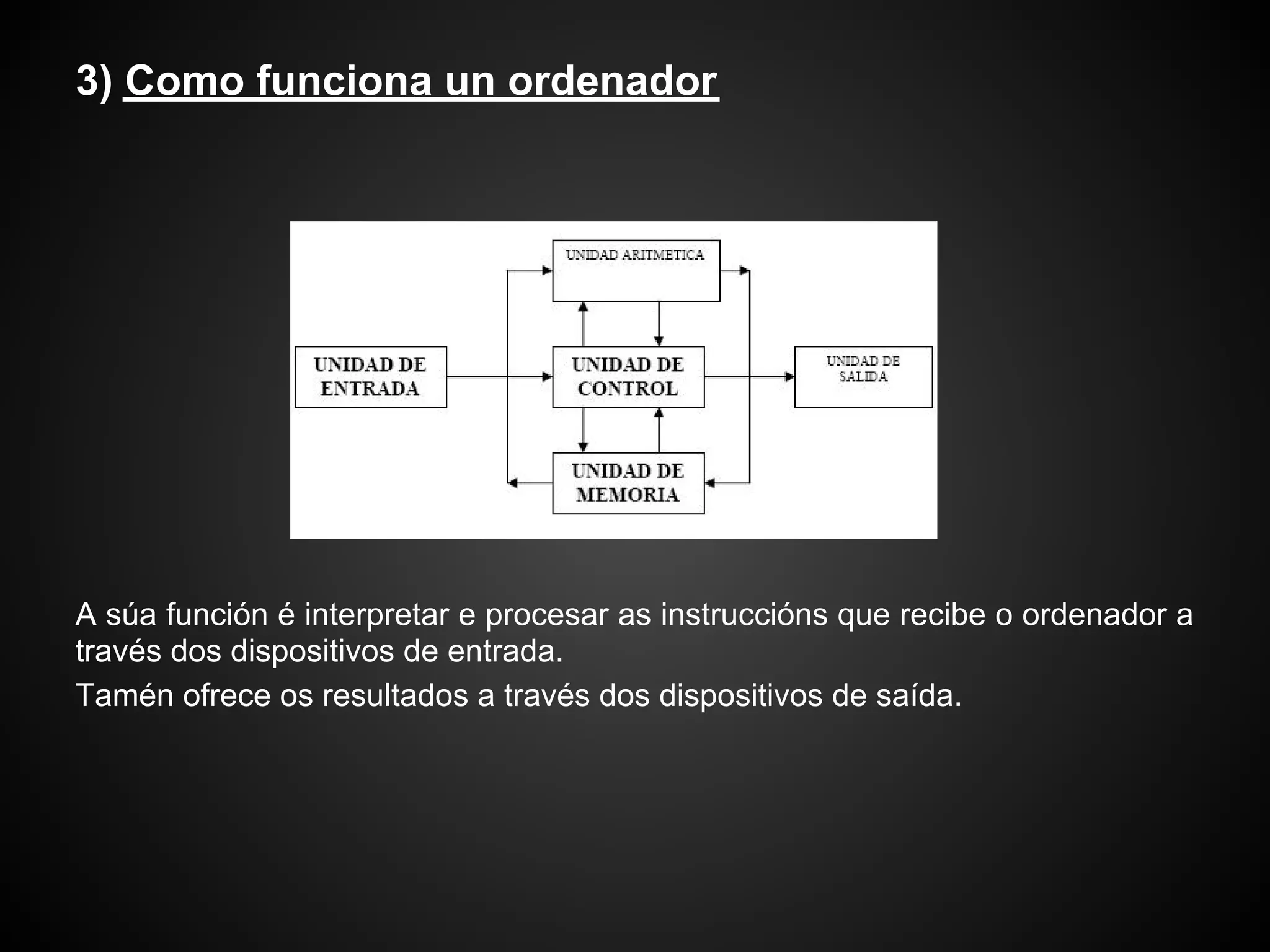 3) Como funciona un ordenador

UNIDAD ARITMETICA

UNIDAD DE ENTRADA

UNIDAD DE CONTROL

UNIDAD DE SALIDA

UNIDAD DE MEMORIA

A súa función é interpretar e procesar as instruccións que recibe o ordenador a través dos dispositivos de entrada.

Tamén ofrece os resultados a través dos dispositivos de saída.